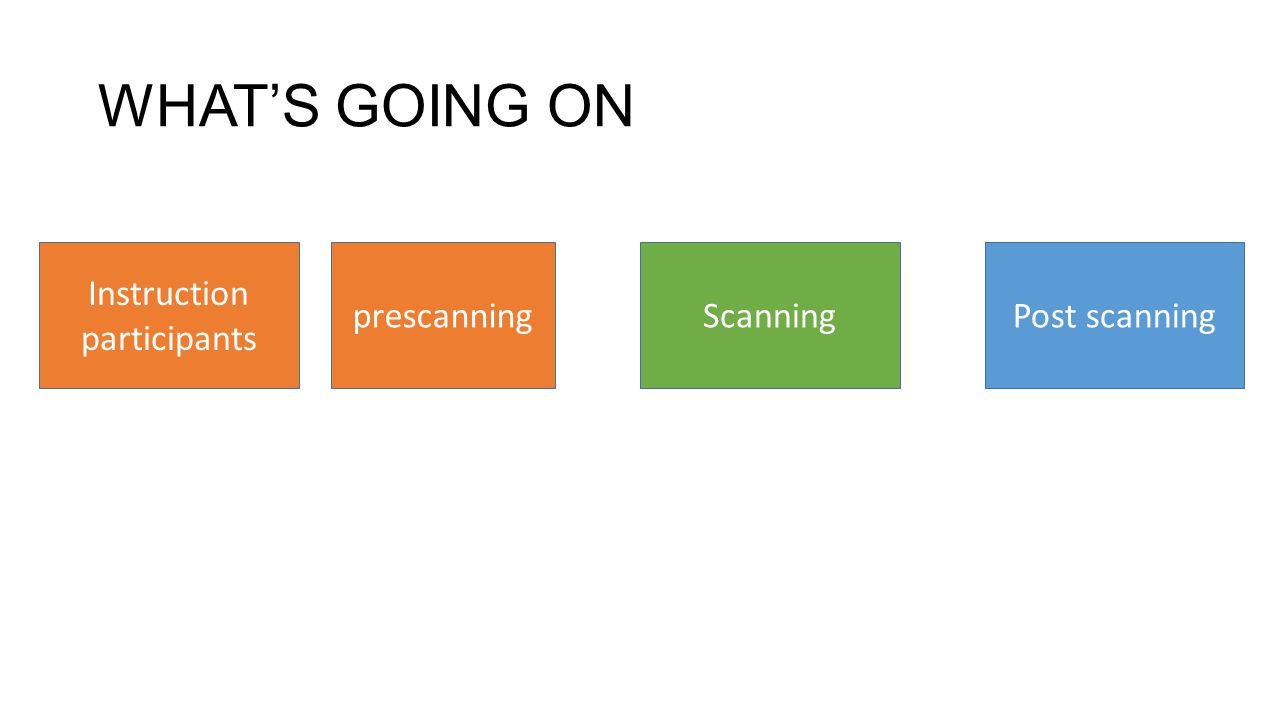 WHAT’S GOING ON

Instruction participants

prescanning

Scanning

Post scanning